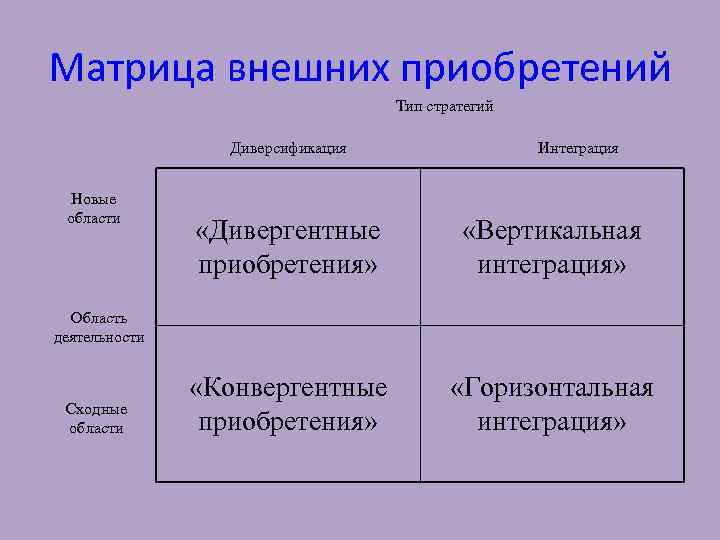 Матрица внешних приобретений

Тип стратегий

| Область деятельности | Диверсификация | Интеграция |
|---|---|---|
| Новые области | «Дивергентные приобретения» | «Вертикальная интеграция» |
| Сходные области | «Конвергентные приобретения» | «Горизонтальная интеграция» |